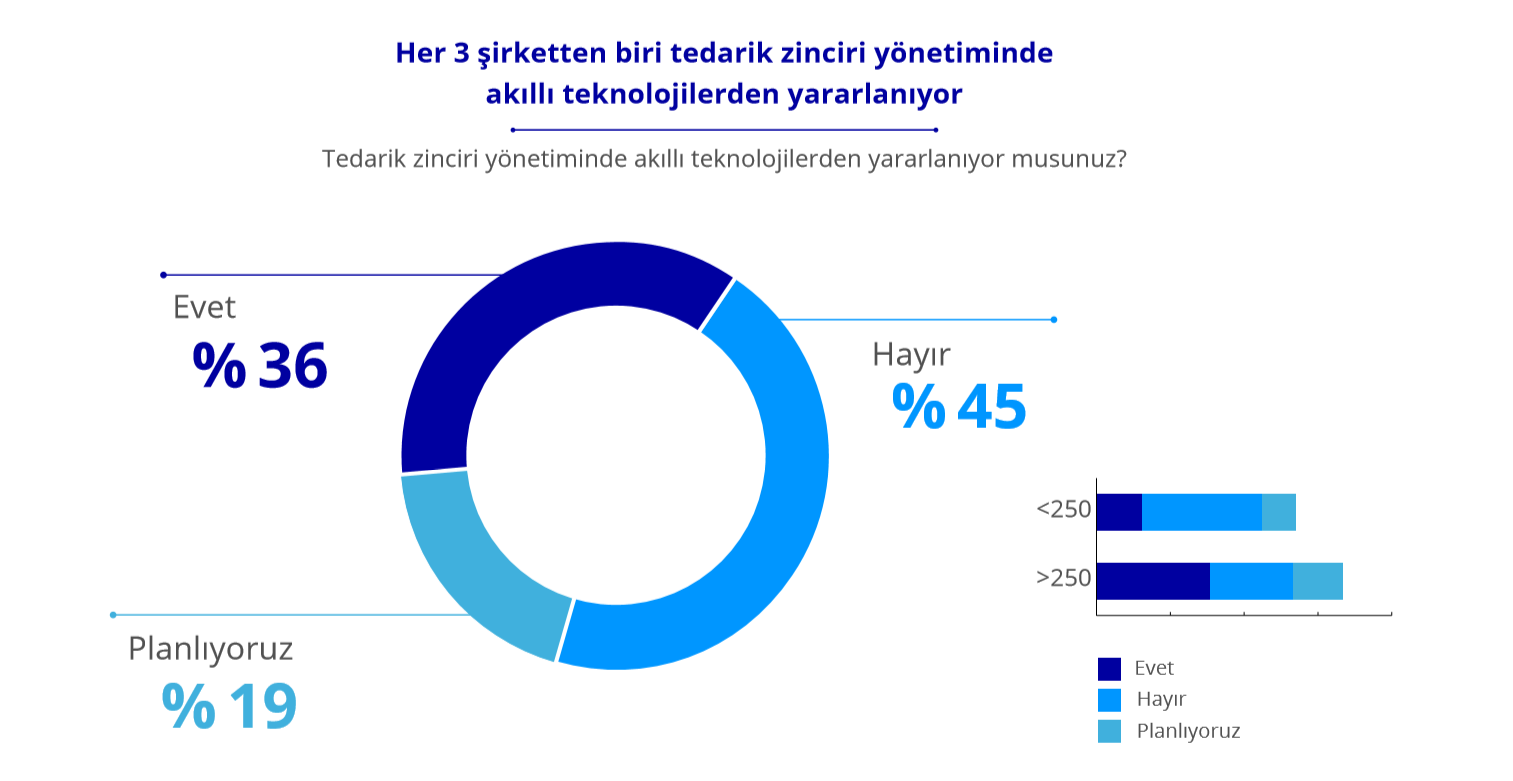 Her 3 şirketten biri tedarik zinciri yönetiminde akıllı teknolojilerden yararlanıyor

Tedarik zinciri yönetiminde akıllı teknolojilerden yararlanıyor musunuz?

Evet
% 36

Hayır
% 45

Planlıyoruz
% 19

<250
>250

Evet
Hayır
Planlıyoruz